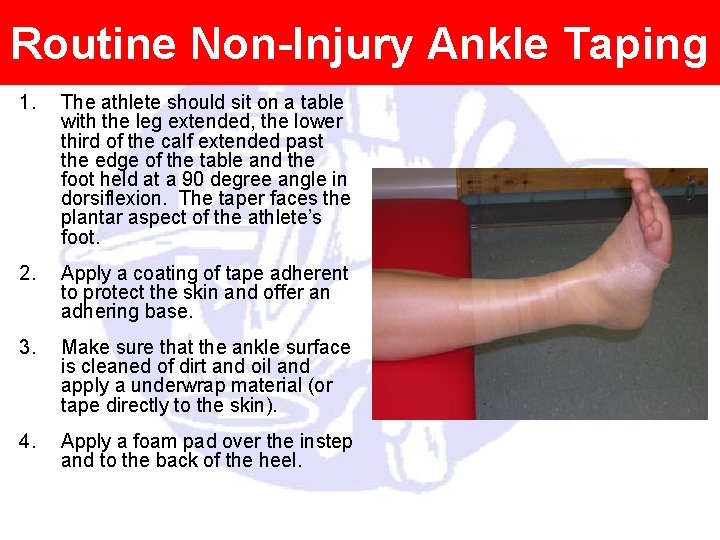 Routine Non-Injury Ankle Taping

1. The athlete should sit on a table with the leg extended, the lower third of the calf extended past the edge of the table and the foot held at a 90 degree angle in dorsiflexion. The taper faces the plantar aspect of the athlete's foot.

2. Apply a coating of tape adherent to protect the skin and offer an adhering base.

3. Make sure that the ankle surface is cleaned of dirt and oil and apply a underwrap material (or tape directly to the skin).

4. Apply a foam pad over the instep and to the back of the heel.